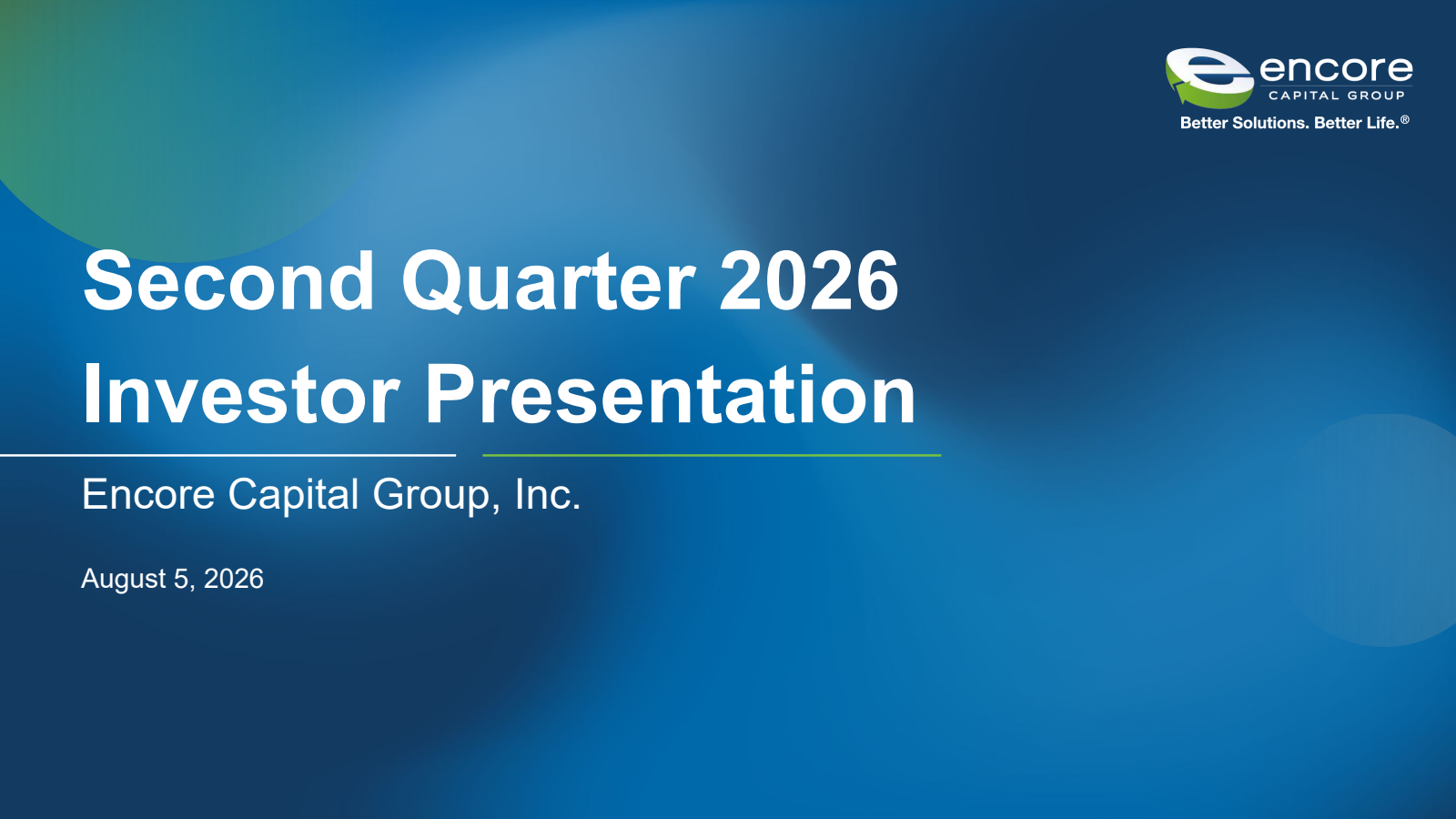 encore
CAPITAL GROUP
Better Solutions. Better Life.®

Second Quarter 2026
Investor Presentation

Encore Capital Group, Inc.

August 5, 2026